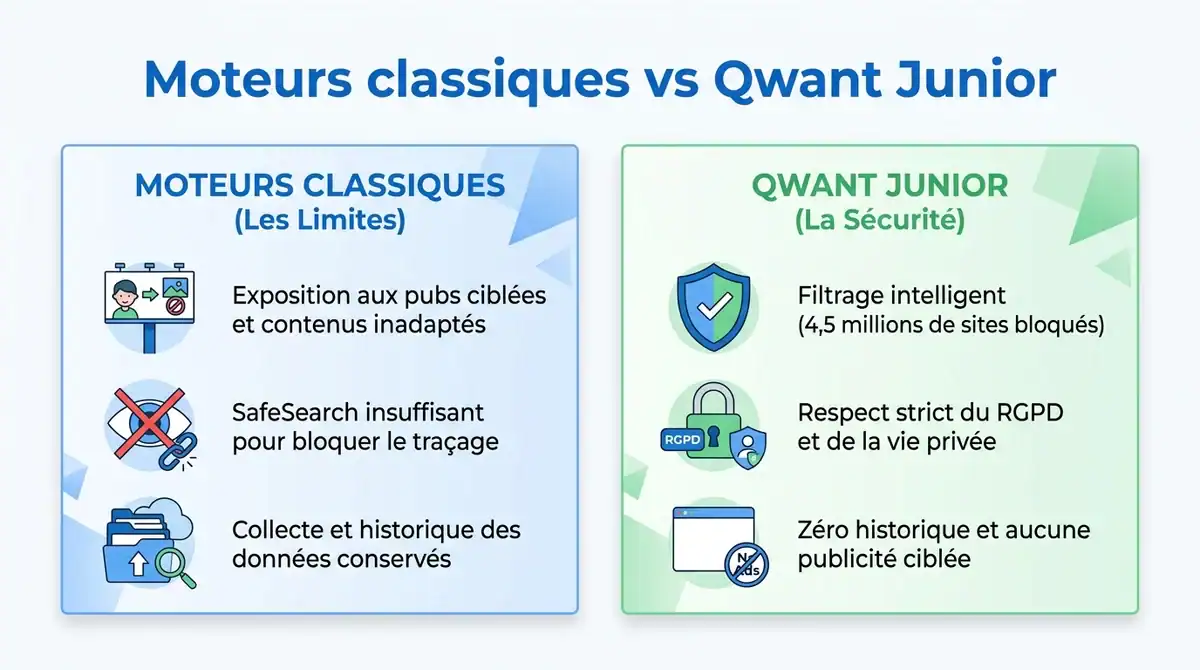 Moteurs classiques vs Qwant Junior

MOTEURS CLASSIQUES
(Les Limites)

Exposition aux pubs ciblées et contenus inadaptés

SafeSearch insuffisant pour bloquer le traçage

Collecte et historique des données conservés

QWANT JUNIOR
(La Sécurité)

Filtrage intelligent
(4,5 millions de sites bloqués)

RGPD

Respect strict du RGPD et de la vie privée

No Ads

Zéro historique et aucune publicité ciblée